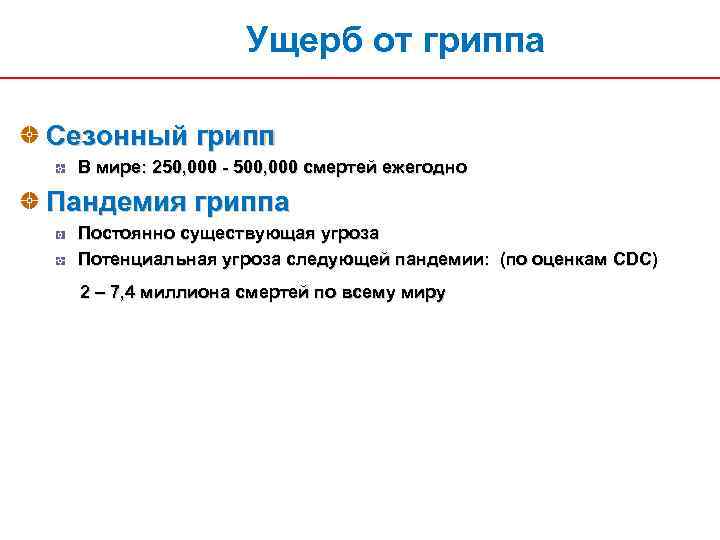 Ущерб от гриппа

Сезонный грипп

В мире: 250,000 - 500,000 смертей ежегодно

Пандемия гриппа

Постоянно существующая угроза

Потенциальная угроза следующей пандемии: (по оценкам CDC)

2 – 7,4 миллиона смертей по всему миру